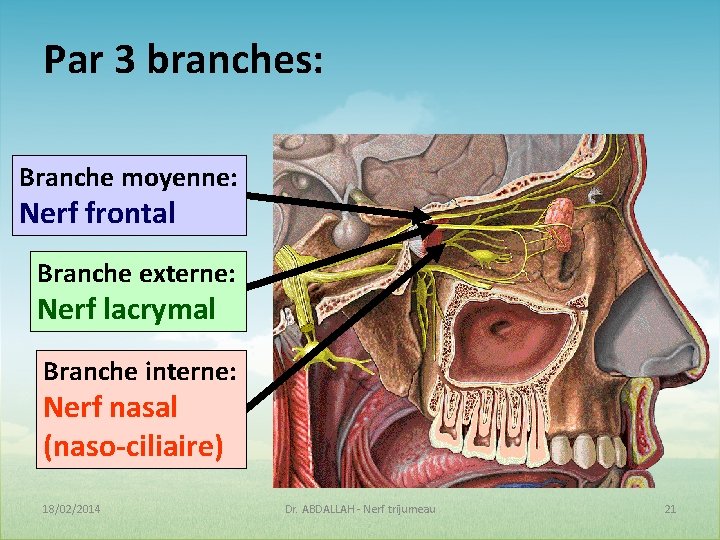 Par 3 branches:

Branche moyenne:
Nerf frontal

Branche externe:
Nerf lacrymal

Branche interne:
Nerf nasal
(naso-ciliaire)

18/02/2014

Dr. ABDALLAH - Nerf trijumeau

21